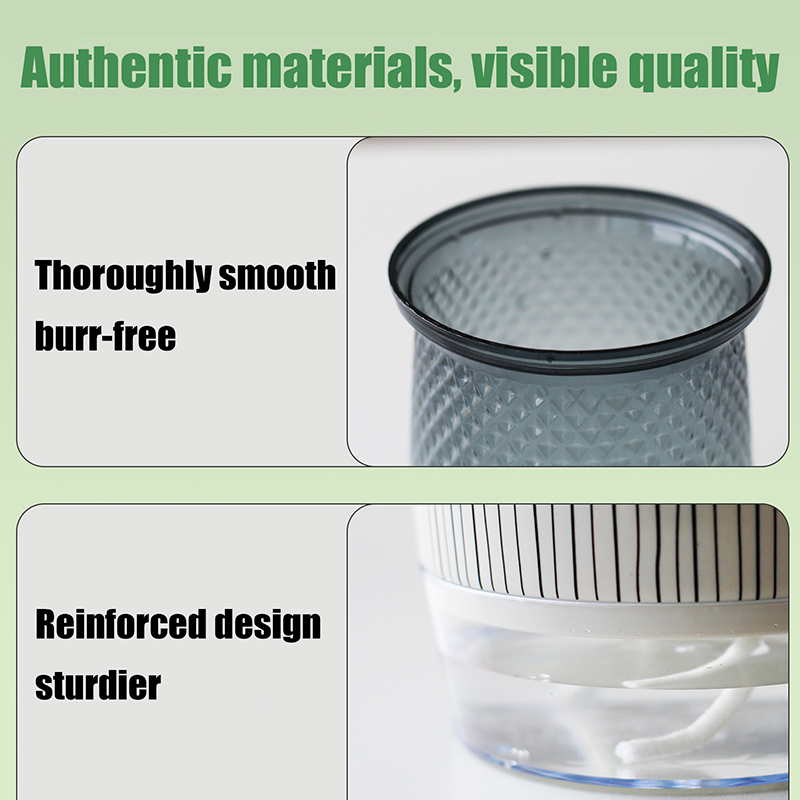 Authentic materials, visible quality

Thoroughly smooth burr-free

Reinforced design sturdier